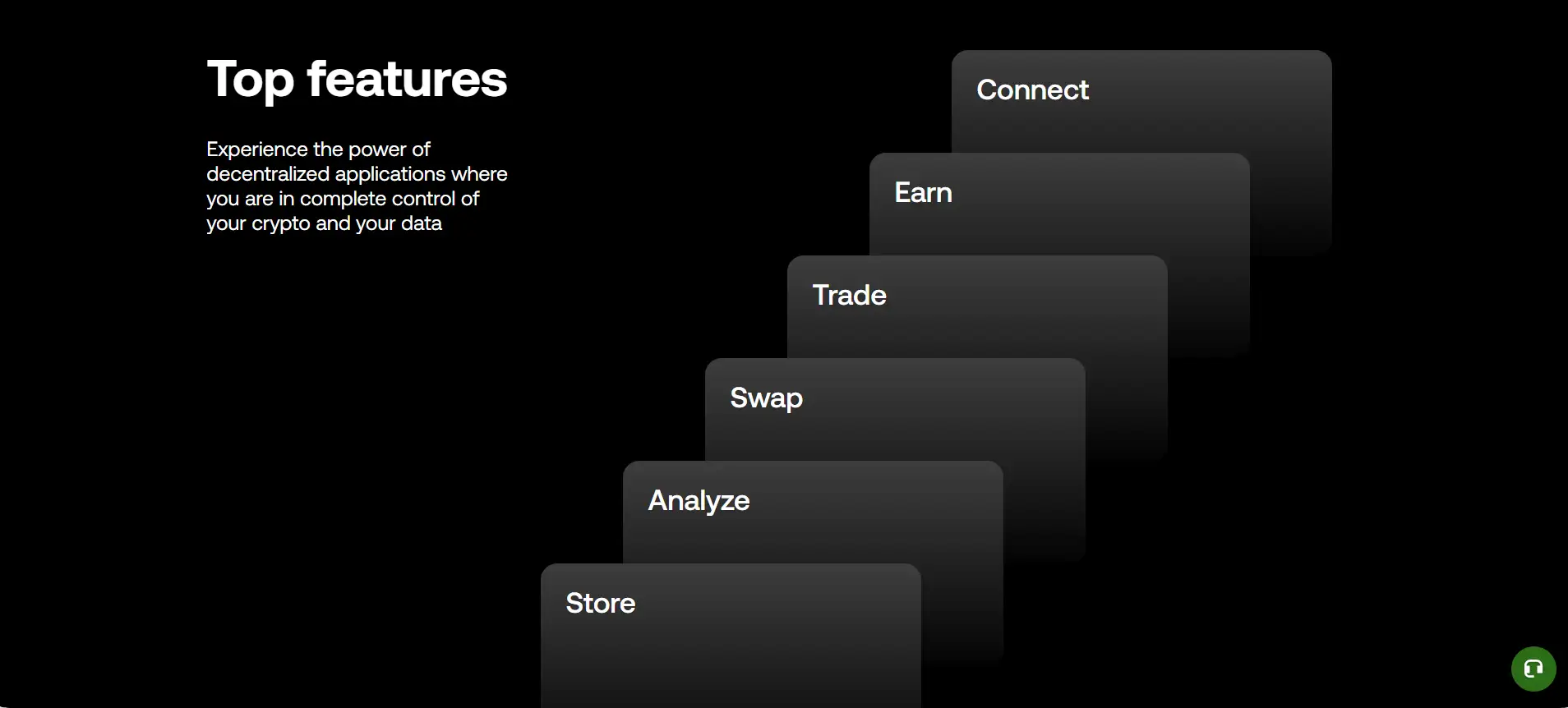 Top features

Experience the power of decentralized applications where you are in complete control of your crypto and your data

Connect

Earn

Trade

Swap

Analyze

Store